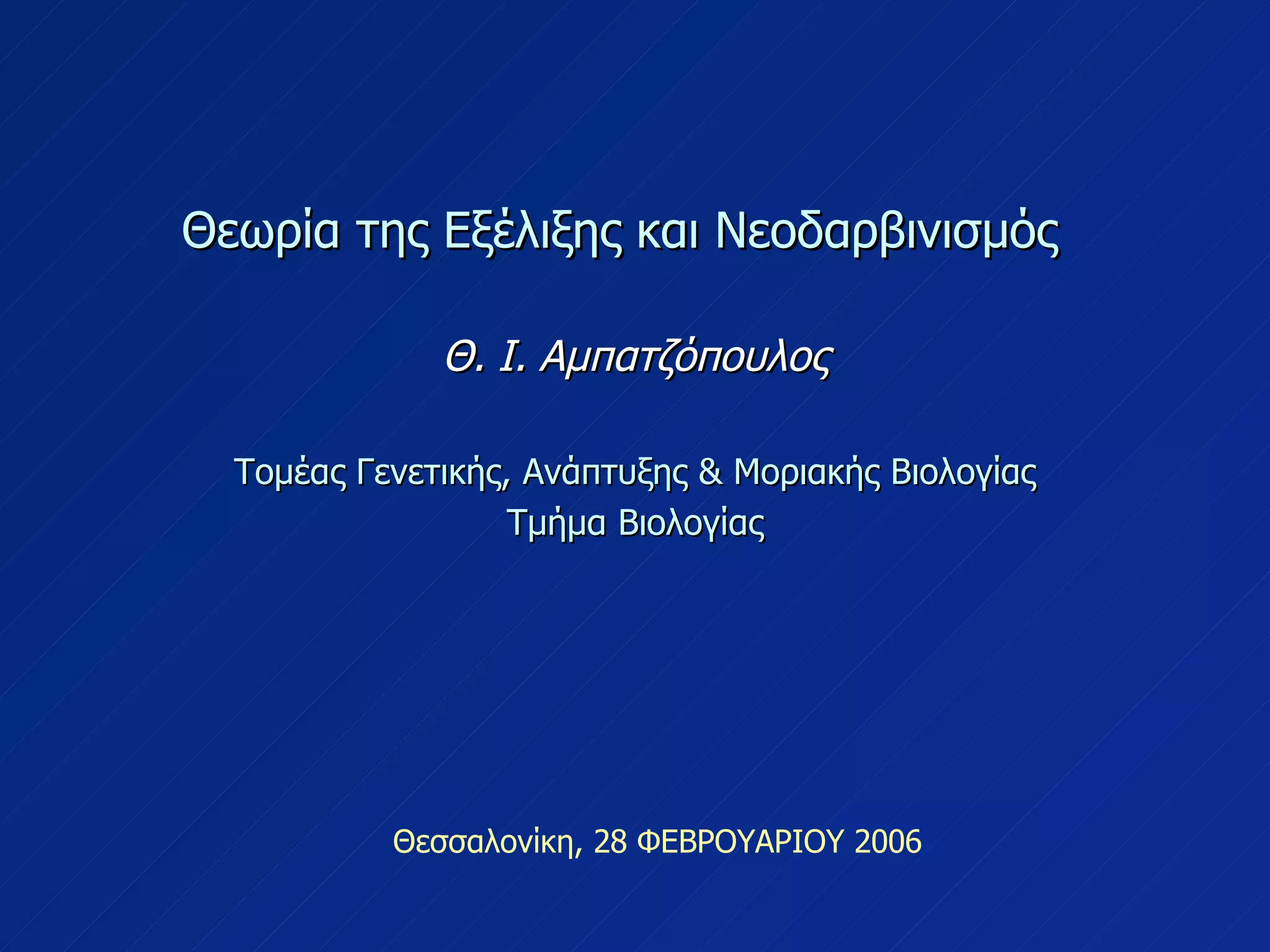 Θεωρία της Εξέλιξης και Νεοδαρβινισμός

Θ. Ι. Αμπατζόπουλος

Τομέας Γενετικής, Ανάπτυξης & Μοριακής Βιολογίας
Τμήμα Βιολογίας

Θεσσαλονίκη, 28 ΦΕΒΡΟΥΑΡΙΟΥ 2006